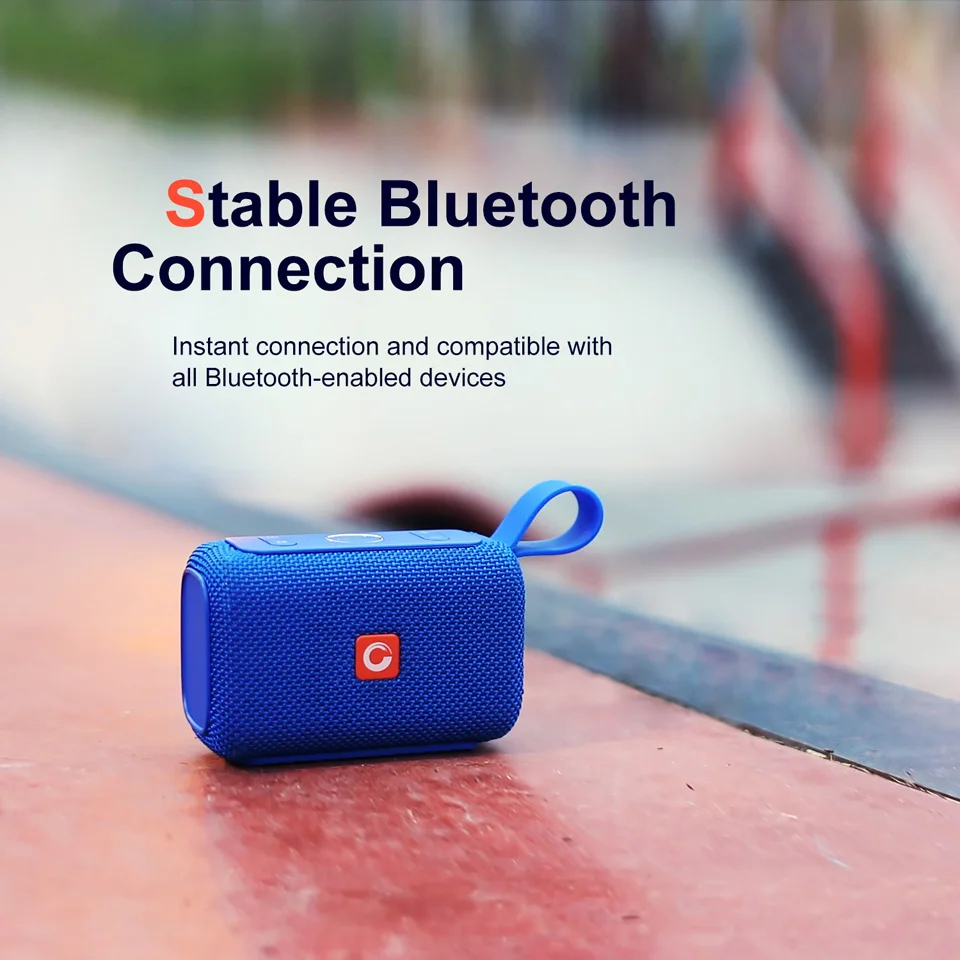 Stable Bluetooth Connection

Instant connection and compatible with all Bluetooth-enabled devices